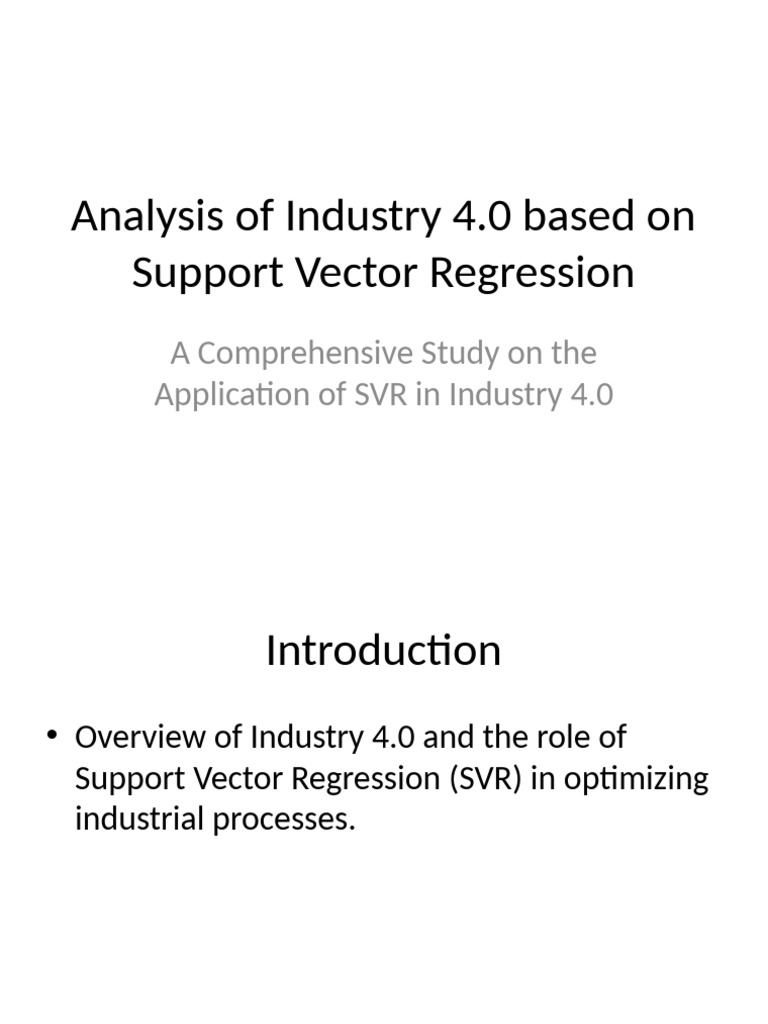 Analysis of Industry 4.0 based on Support Vector Regression

A Comprehensive Study on the Application of SVR in Industry 4.0

Introduction

• Overview of Industry 4.0 and the role of Support Vector Regression (SVR) in optimizing industrial processes.